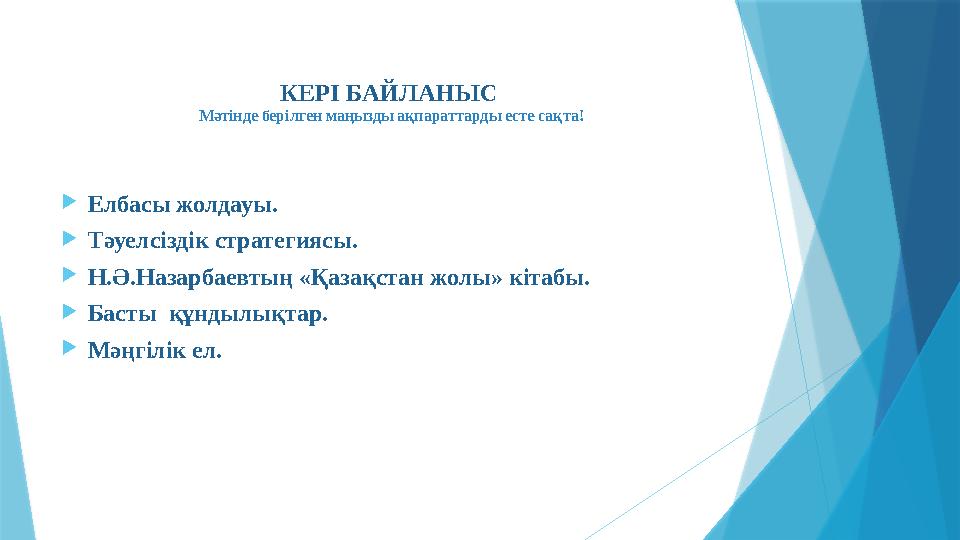 КЕРІ БАЙЛАНЫС
Мәтінде берілген маңызды ақпараттарды есте сақта!

Елбасы жолдауы.
Тәуелсіздік стратегиясы.
Н.Ә.Назарбаевтың «Қазақстан жолы» кітабы.
Басты құндылықтар.
Мәңгілік ел.